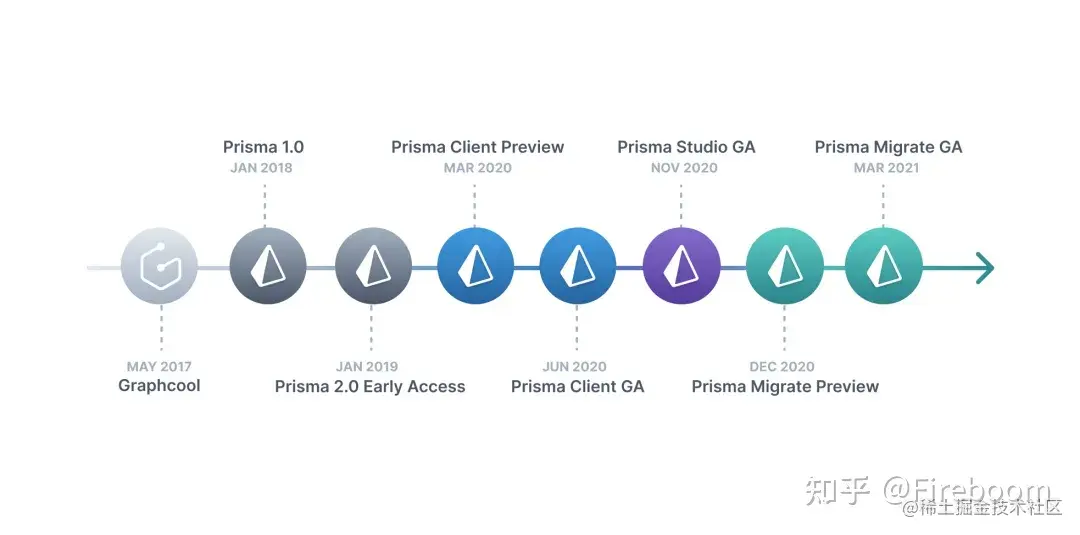 Prisma 1.0
JAN 2018

Prisma Client Preview
MAR 2020

Prisma Studio GA
NOV 2020

Prisma Migrate GA
MAR 2021

MAY 2017
Graphcool

JAN 2019
Prisma 2.0 Early Access

JUN 2020
Prisma Client GA

DEC 2020
Prisma Migrate Preview

知乎 @Fireboom
@稀土掘金技术社区